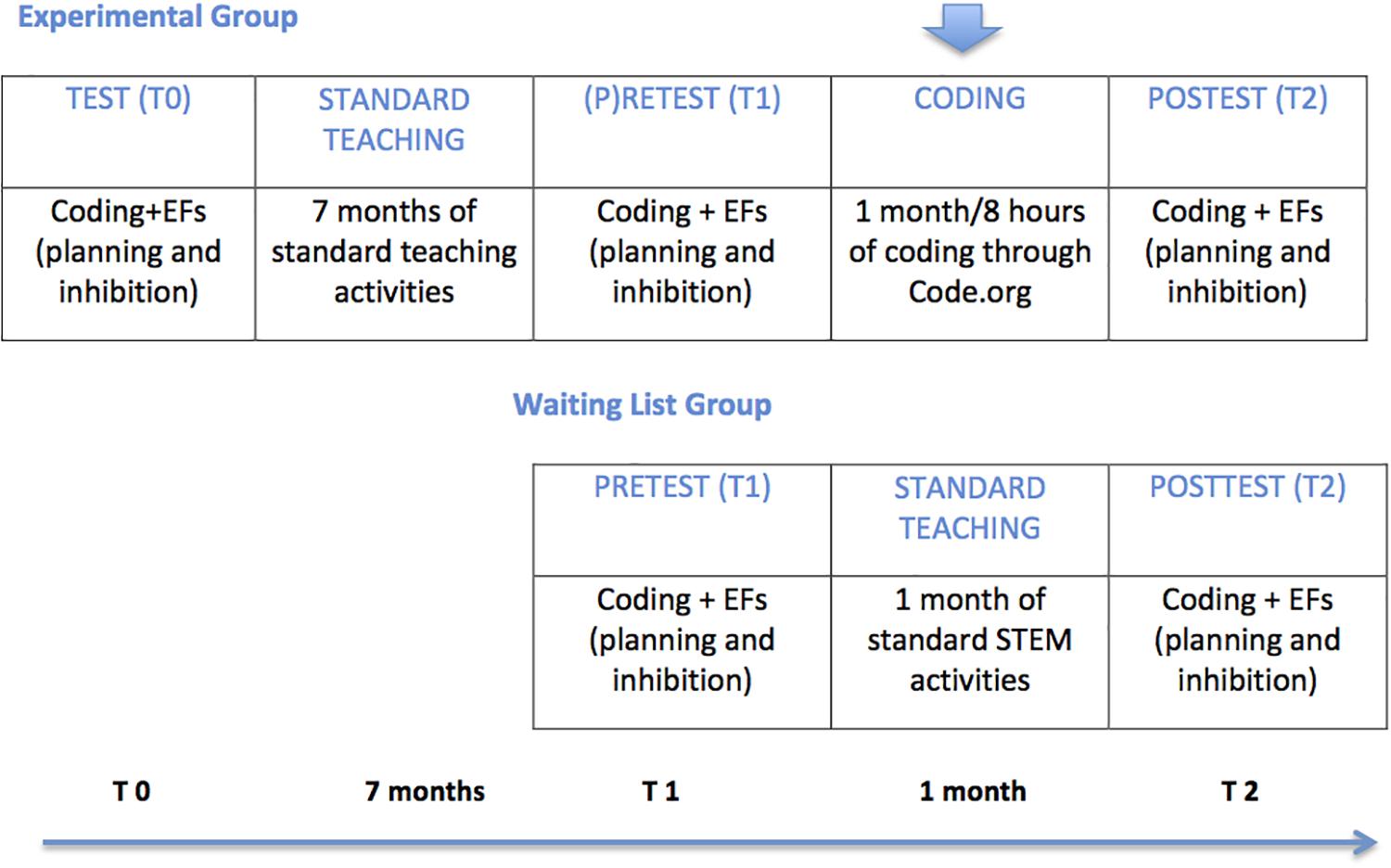 Experimental Group

| TEST (T0) | STANDARD TEACHING | (P)RETEST (T1) | CODING | POSTEST (T2) |
|---|---|---|---|---|
| Coding+EFs (planning and inhibition) | 7 months of standard teaching activities | Coding + EFs (planning and inhibition) | 1 month/8 hours of coding through Code.org | Coding + EFs (planning and inhibition) |

Waiting List Group

| PRETEST (T1) | STANDARD TEACHING | POSTTEST (T2) |
|---|---|---|
| Coding + EFs (planning and inhibition) | 1 month of standard STEM activities | Coding + EFs (planning and inhibition) |

T 0 7 months T 1 1 month T 2